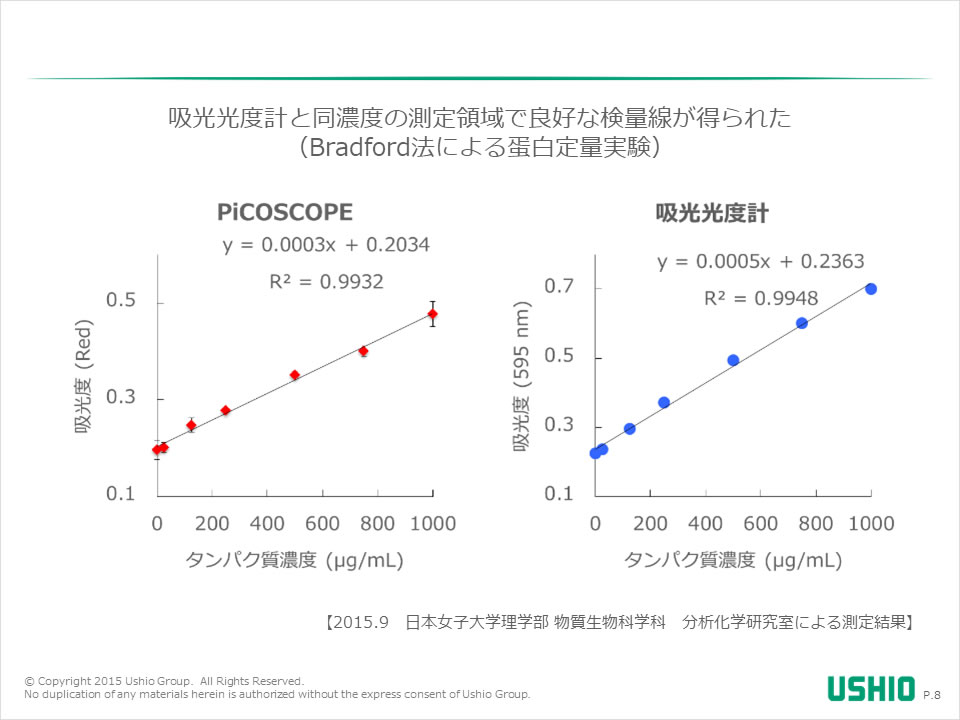 吸光光度計と同濃度の測定領域で良好な検量線が得られた
（Bradford法による蛋白定量実験）

PiCOSCOPE

y = 0.0003x + 0.2034

R² = 0.9932

吸光度 (Red)

0.5
0.3
0.1

0 200 400 600 800 1000

タンパク質濃度 (µg/mL)

吸光光度計

y = 0.0005x + 0.2363

R² = 0.9948

吸光度 (595 nm)

0.7
0.5
0.3
0.1

0 200 400 600 800 1000

タンパク質濃度 (µg/mL)

【2015.9 日本女子大学理学部 物質生物科学科 分析化学研究室による測定結果】

© Copyright 2015 Ushio Group. All Rights Reserved.
No duplication of any materials herein is authorized without the express consent of Ushio Group.

USHIO P.8